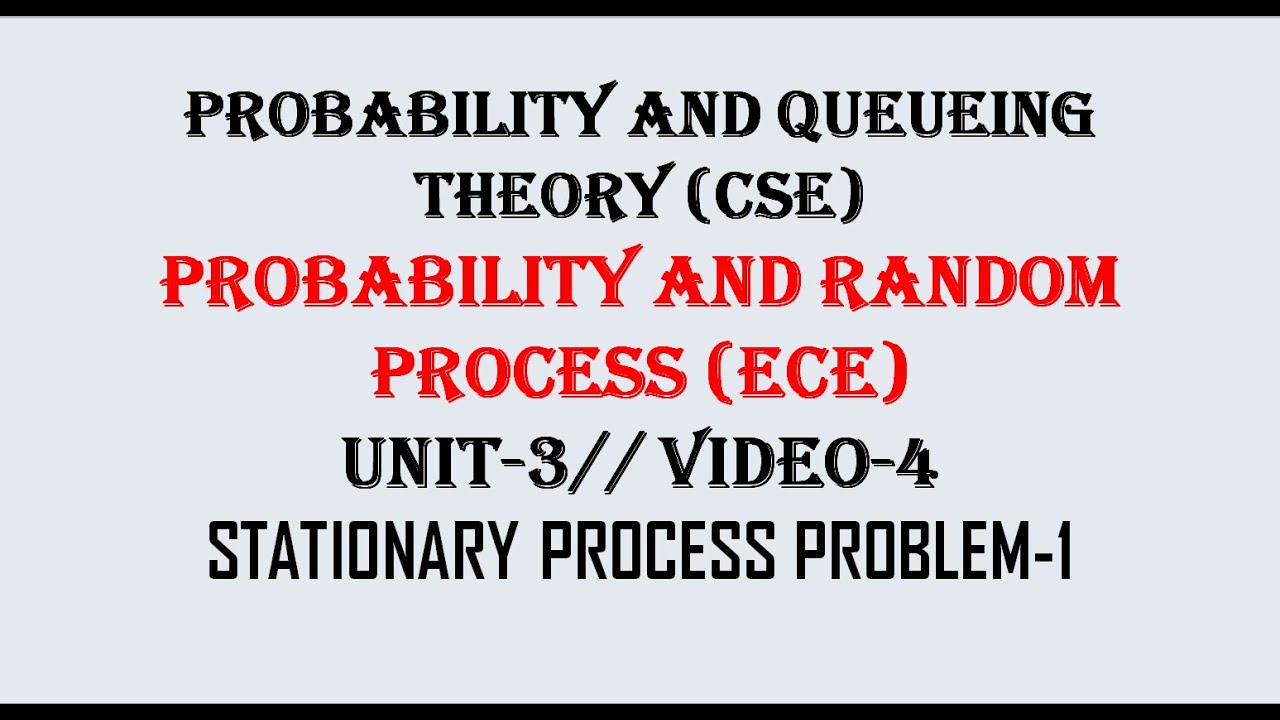 PROBABILITY AND QUEUEING THEORY (CSE)
PROBABILITY AND RANDOM PROCESS (ECE)
UNIT-3// VIDEO-4
STATIONARY PROCESS PROBLEM-1